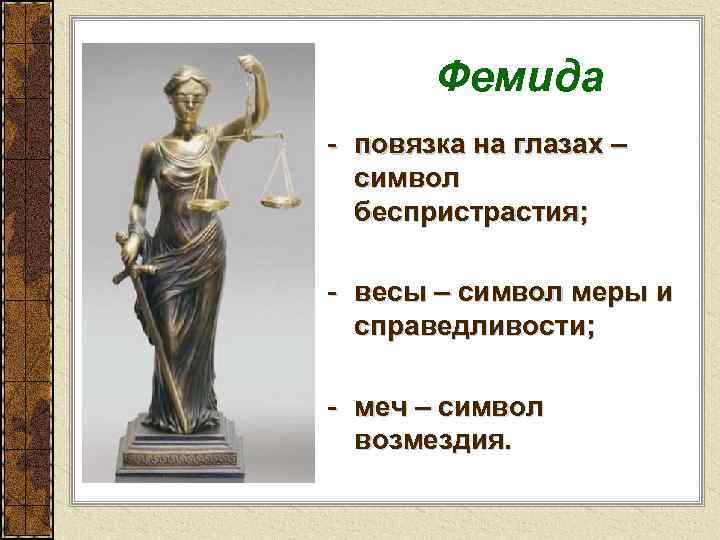 Фемида

- повязка на глазах – символ беспристрастия;

- весы – символ меры и справедливости;

- меч – символ возмездия.